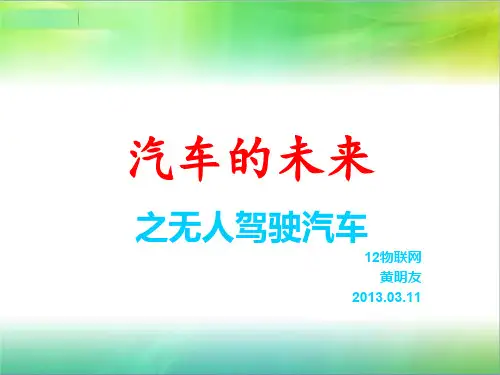 汽车的未来

之无人驾驶汽车

12物联网
黄明友
2013.03.11